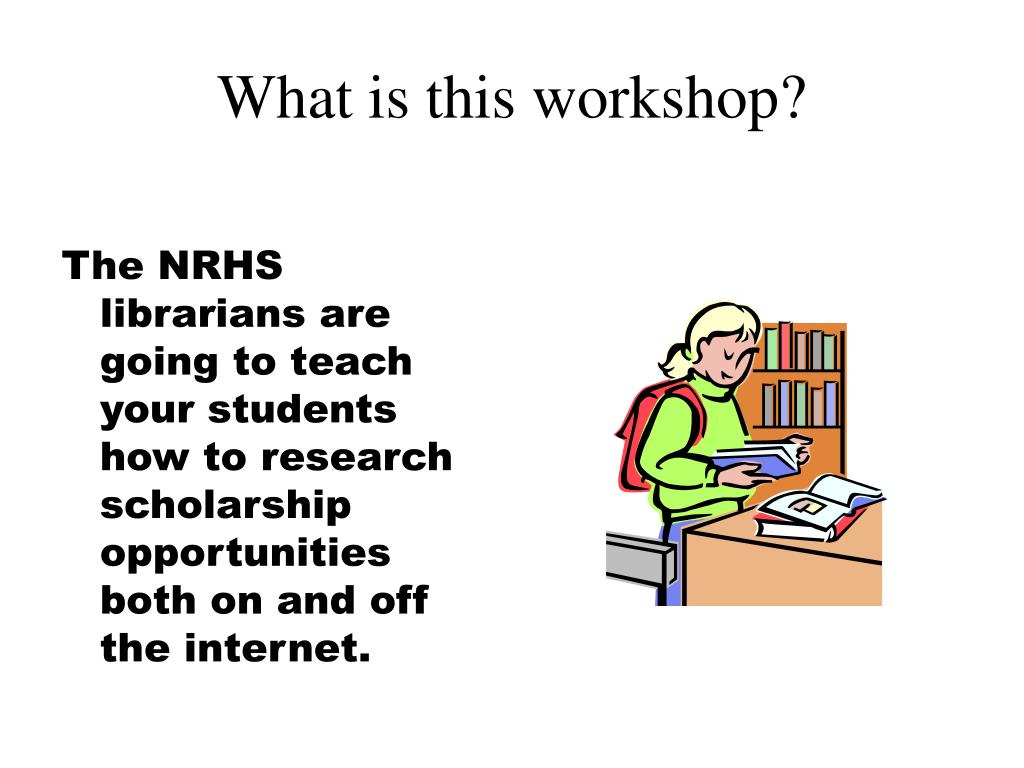 What is this workshop?

The NRHS librarians are going to teach your students how to research scholarship opportunities both on and off the internet.